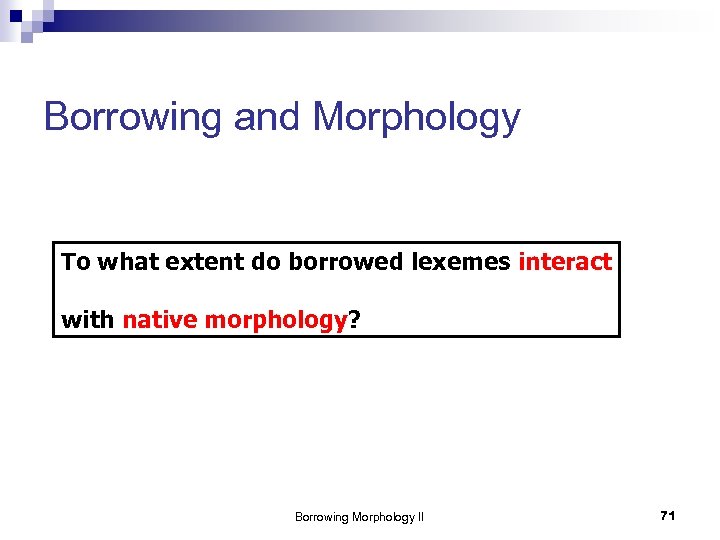 Borrowing and Morphology

To what extent do borrowed lexemes interact with native morphology?

Borrowing Morphology II

71